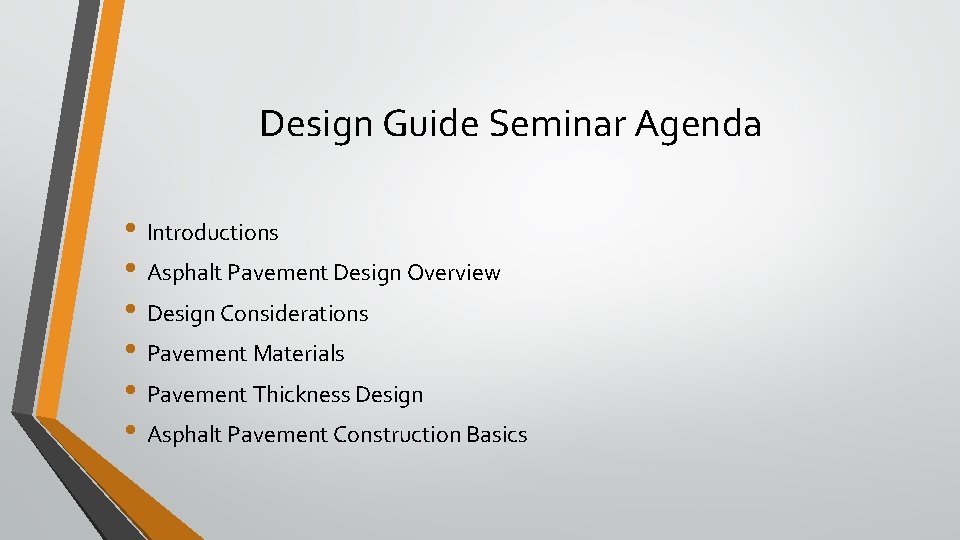 Design Guide Seminar Agenda

• Introductions
• Asphalt Pavement Design Overview
• Design Considerations
• Pavement Materials
• Pavement Thickness Design
• Asphalt Pavement Construction Basics